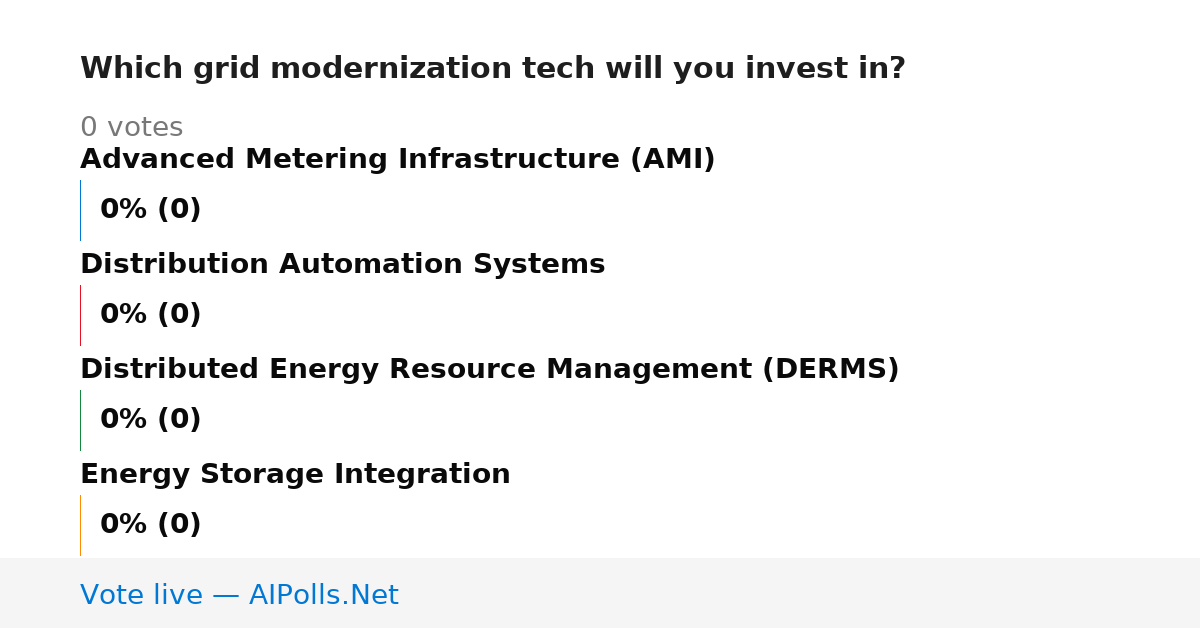 Which grid modernization tech will you invest in?

0 votes

Advanced Metering Infrastructure (AMI)

0% (0)

Distribution Automation Systems

0% (0)

Distributed Energy Resource Management (DERMS)

0% (0)

Energy Storage Integration

0% (0)

Vote live — AIPolls.Net